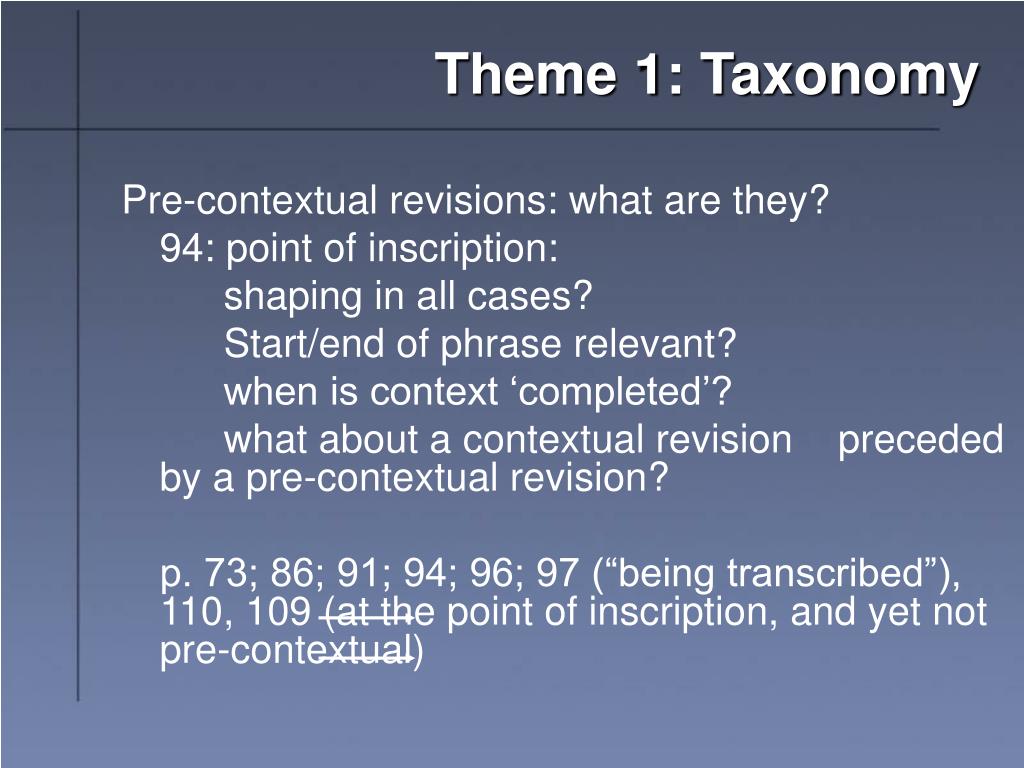 Theme 1: Taxonomy

Pre-contextual revisions: what are they?
94: point of inscription:
shaping in all cases?
Start/end of phrase relevant?
when is context ‘completed’?
what about a contextual revision preceded by a pre-contextual revision?

p. 73; 86; 91; 94; 96; 97 (“being transcribed”), 110, 109 (at the point of inscription, and yet not pre-contextual)